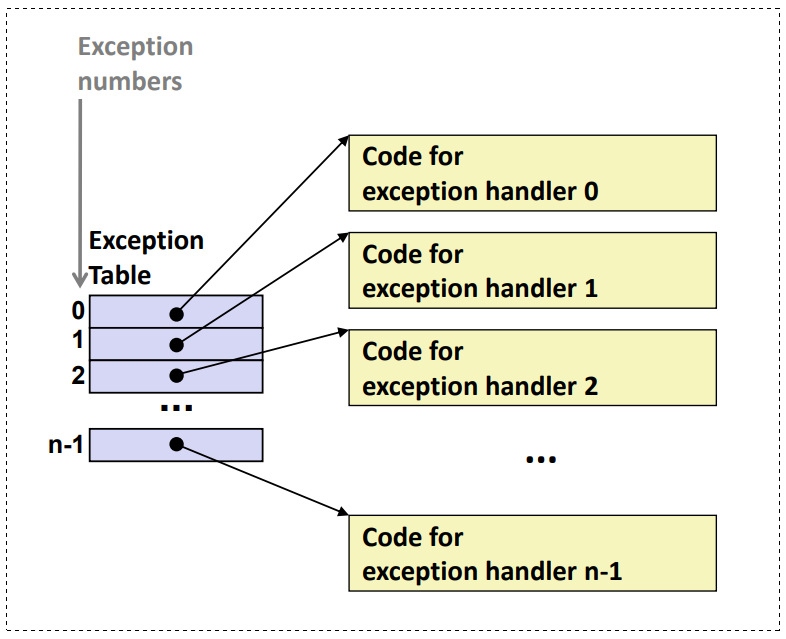 Exception numbers

Exception Table

0
1
2
...
n-1

Code for exception handler 0

Code for exception handler 1

Code for exception handler 2

...

Code for exception handler n-1